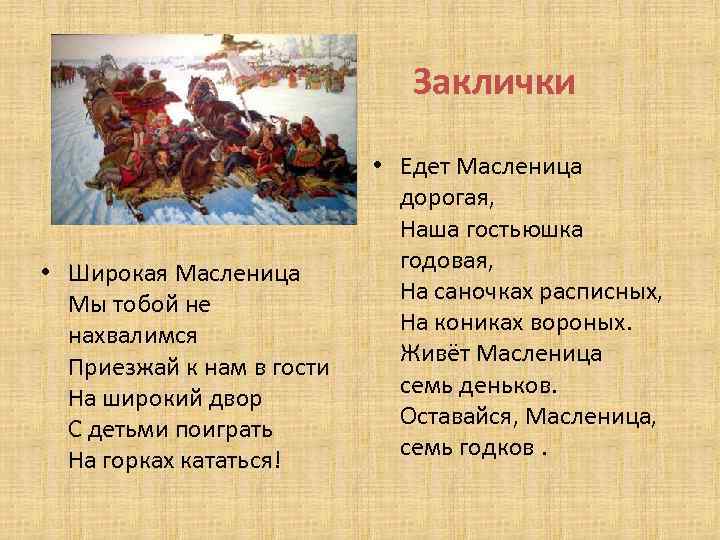 Заклички

• Широкая Масленица
Мы тобой не нахвалимся
Приезжай к нам в гости
На широкий двор
С детьми поиграть
На горках кататься!

• Едет Масленица дорогая,
Наша гостьюшка годовая,
На саночках расписных,
На кониках вороных.
Живёт Масленица семь деньков.
Оставайся, Масленица, семь годков .